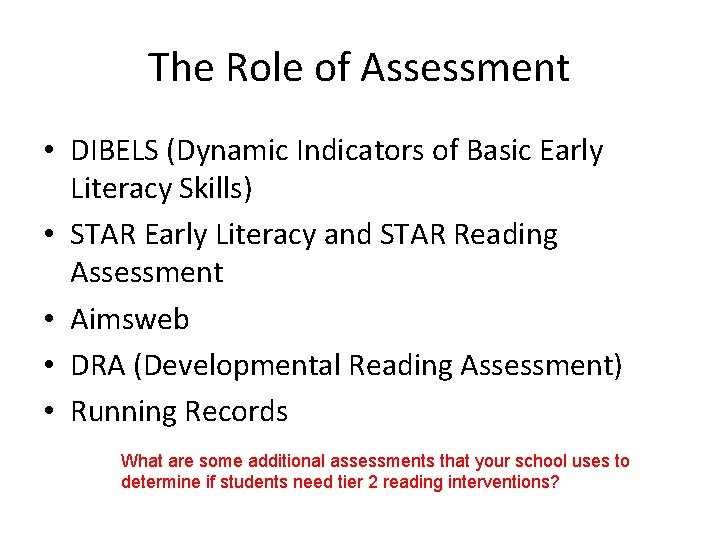 The Role of Assessment

• DIBELS (Dynamic Indicators of Basic Early Literacy Skills)
• STAR Early Literacy and STAR Reading Assessment
• Aimsweb
• DRA (Developmental Reading Assessment)
• Running Records

What are some additional assessments that your school uses to determine if students need tier 2 reading interventions?